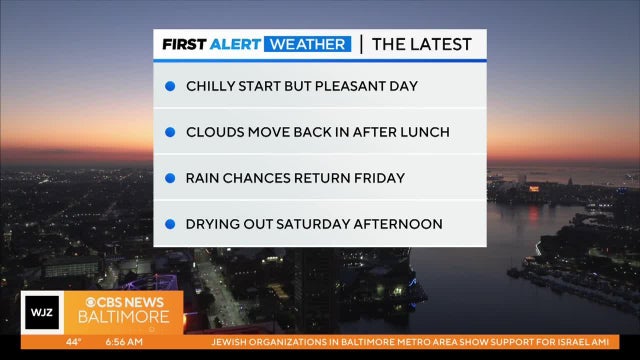 FIRST ALERT WEATHER | THE LATEST

CHILLY START BUT PLEASANT DAY

CLOUDS MOVE BACK IN AFTER LUNCH

RAIN CHANCES RETURN FRIDAY

DRYING OUT SATURDAY AFTERNOON

WJZ

CBS NEWS BALTIMORE

44° 6:56 AM JEWISH ORGANIZATIONS IN BALTIMORE METRO AREA SHOW SUPPORT FOR ISRAEL AMI